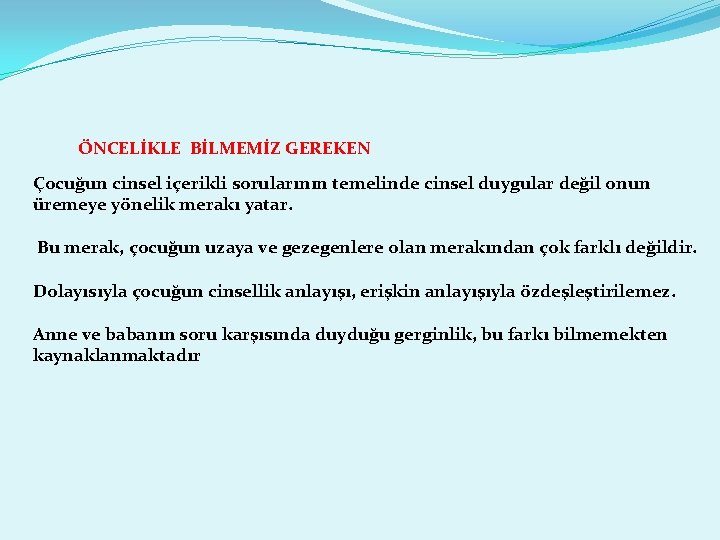 ÖNCELİKLE BİLMEMİZ GEREKEN

Çocuğun cinsel içerikli sorularının temelinde cinsel duygular değil onun üremeye yönelik merakı yatar.

Bu merak, çocuğun uzaya ve gezegenlere olan merakından çok farklı değildir.

Dolayısıyla çocuğun cinsellik anlayışı, erişkin anlayışıyla özdeşleştirilemez.

Anne ve babanın soru karşısında duyduğu gerginlik, bu farkı bilmemekten kaynaklanmaktadır